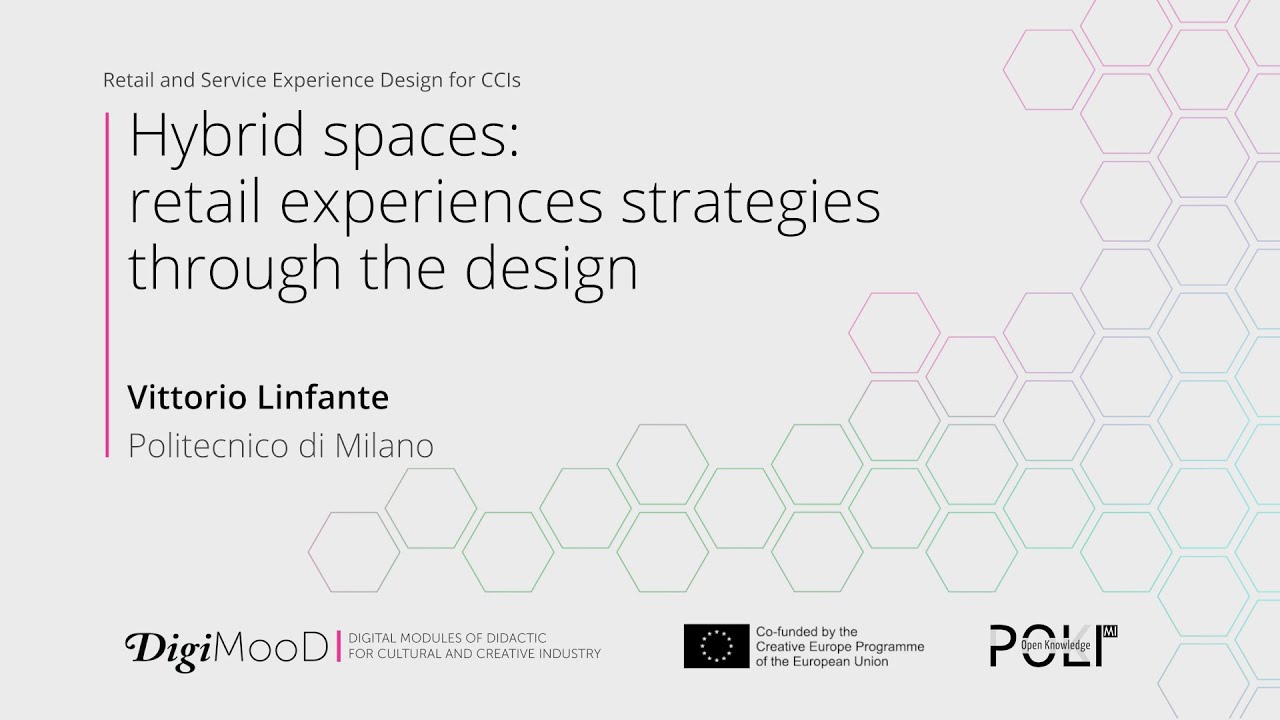 Retail and Service Experience Design for CCIs

Hybrid spaces:
retail experiences strategies through the design

Vittorio Linfante
Politecnico di Milano

DigiMooD DIGITAL MODULES OF DIDACTIC FOR CULTURAL AND CREATIVE INDUSTRY

Co-funded by the Creative Europe Programme of the European Union

POLI MI Open Knowledge